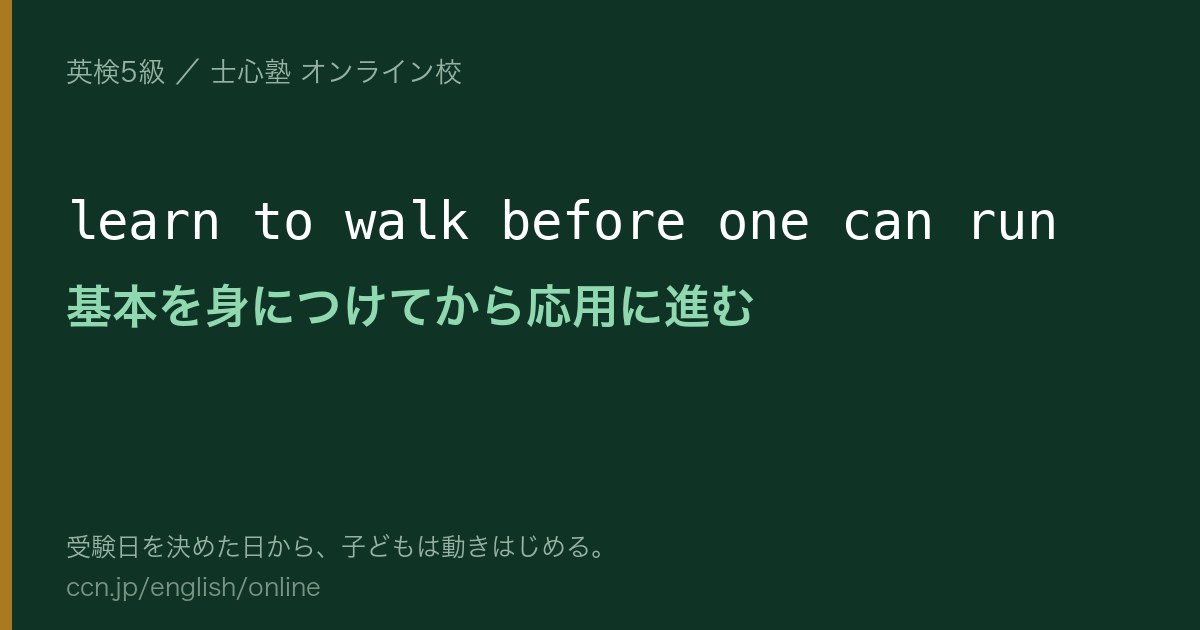 英検5級 ／ 士心塾 オンライン校

learn to walk before one can run

基本を身につけてから応用に進む

受験日を決めた日から、子どもは動きはじめる。
ccn.jp/english/online